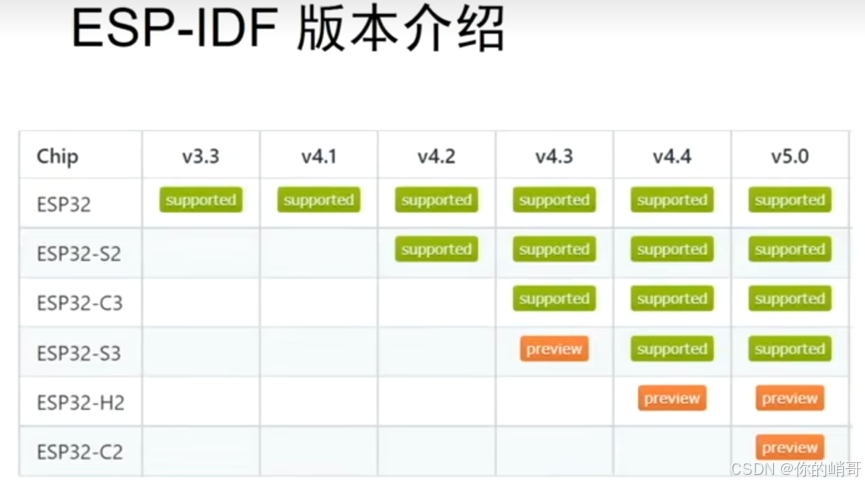 ESP-IDF 版本介绍

| Chip | v3.3 | v4.1 | v4.2 | v4.3 | v4.4 | v5.0 |
|---|---|---|---|---|---|---|
| ESP32 | supported | supported | supported | supported | supported | supported |
| ESP32-S2 | | | supported | supported | supported | supported |
| ESP32-C3 | | | | supported | supported | supported |
| ESP32-S3 | | | | preview | supported | supported |
| ESP32-H2 | | | | | preview | preview |
| ESP32-C2 | | | | | | preview |

CSDN @你的峭哥